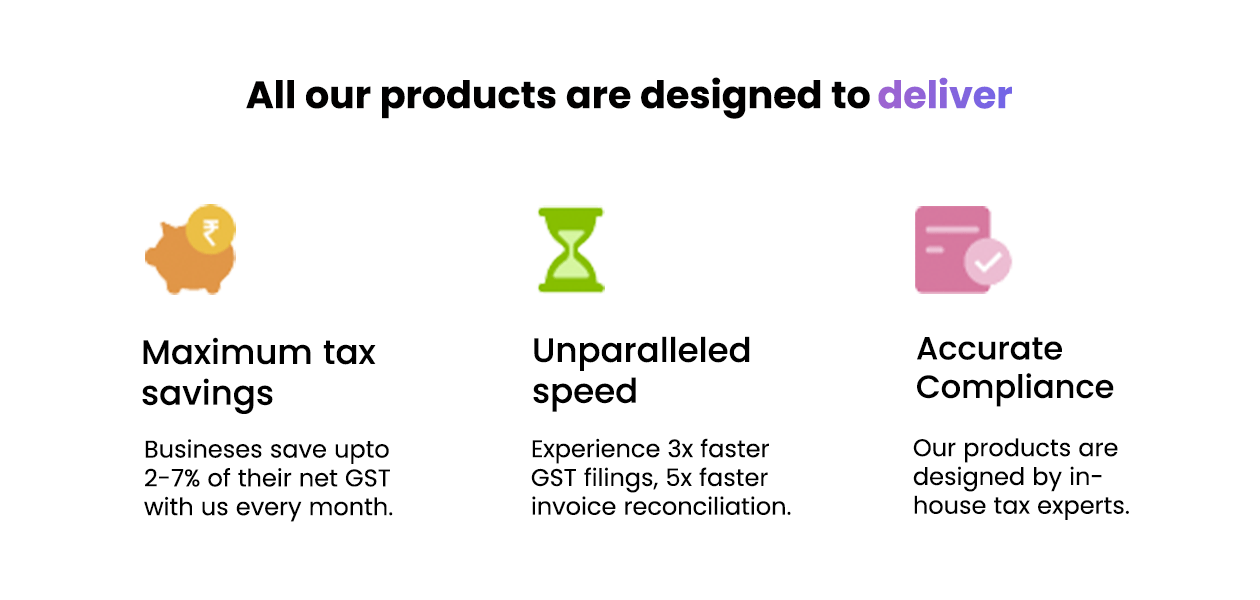 All our products are designed to deliver

₹

Maximum tax savings

Businesses save upto 2-7% of their net GST with us every month.

Unparalleled speed

Experience 3x faster GST filings, 5x faster invoice reconciliation.

Accurate Compliance

Our products are designed by in-house tax experts.